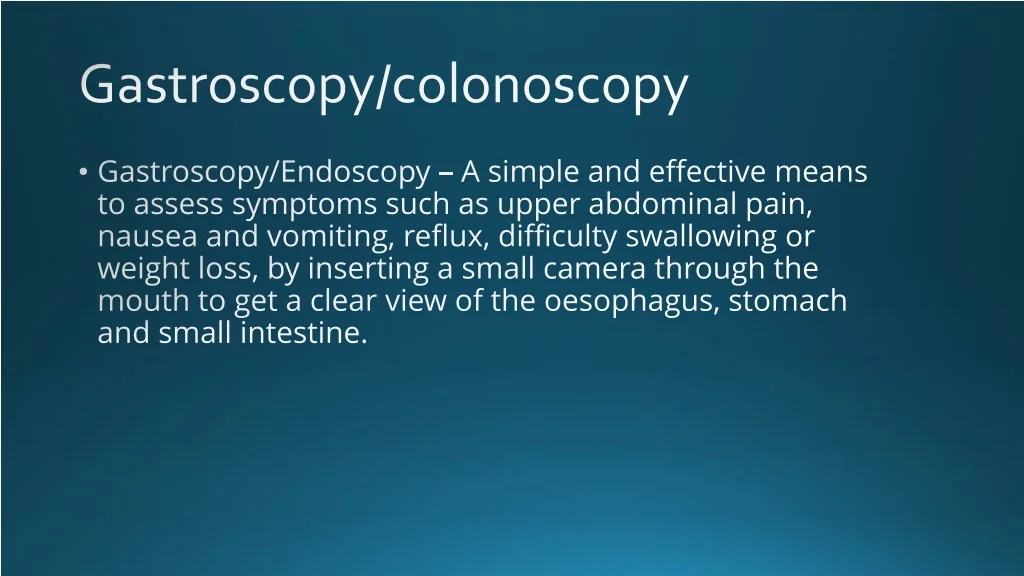 Gastroscopy/colonoscopy

• Gastroscopy/Endoscopy – A simple and effective means to assess symptoms such as upper abdominal pain, nausea and vomiting, reflux, difficulty swallowing or weight loss, by inserting a small camera through the mouth to get a clear view of the oesophagus, stomach and small intestine.